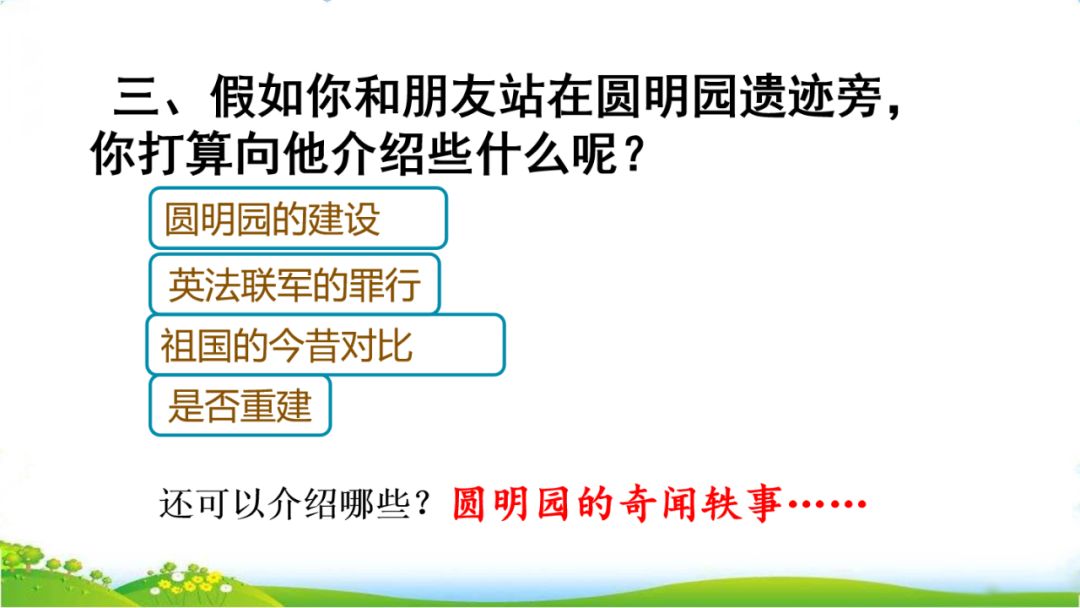 三、假如你和朋友站在圆明园遗迹旁，你打算向他介绍些什么呢？

圆明园的建设

英法联军的罪行

祖国的今昔对比

是否重建

还可以介绍哪些？圆明园的奇闻轶事……